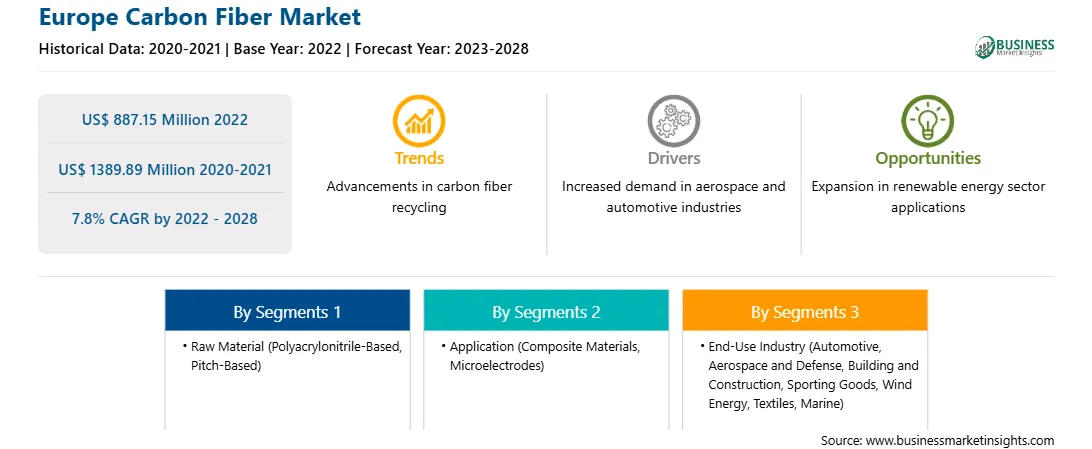 Europe Carbon Fiber Market

Historical Data: 2020-2021 | Base Year: 2022 | Forecast Year: 2023-2028

BUSINESS Market Insights

US$ 887.15 Million 2022

US$ 1389.89 Million 2020-2021

7.8% CAGR by 2022 - 2028

Trends

Advancements in carbon fiber recycling

Drivers

Increased demand in aerospace and automotive industries

Opportunities

Expansion in renewable energy sector applications

By Segments 1

• Raw Material (Polyacrylonitrile-Based, Pitch-Based)

By Segments 2

• Application (Composite Materials, Microelectrodes)

By Segments 3

• End-Use Industry (Automotive, Aerospace and Defense, Building and Construction, Sporting Goods, Wind Energy, Textiles, Marine)

Source: www.businessmarketinsights.com